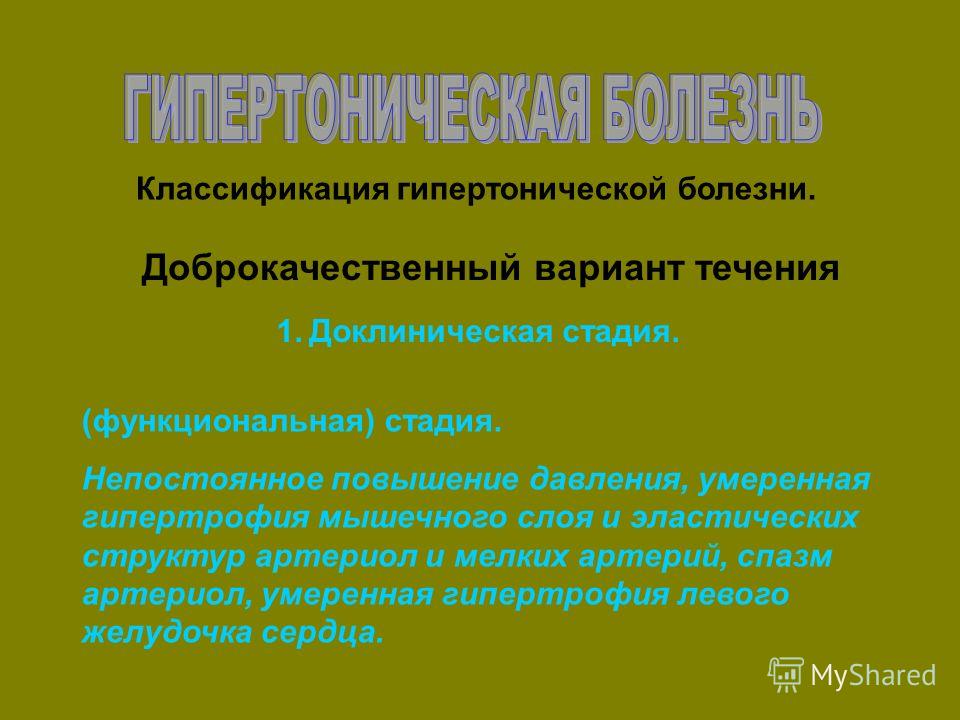 ГИПЕРТОНИЧЕСКАЯ БОЛЕЗНЬ

Классификация гипертонической болезни.

Доброкачественный вариант течения

1. Доклиническая стадия.

(функциональная) стадия.

Непостоянное повышение давления, умеренная гипертрофия мышечного слоя и эластических структур артериол и мелких артерий, спазм артериол, умеренная гипертрофия левого желудочка сердца.

MyShared